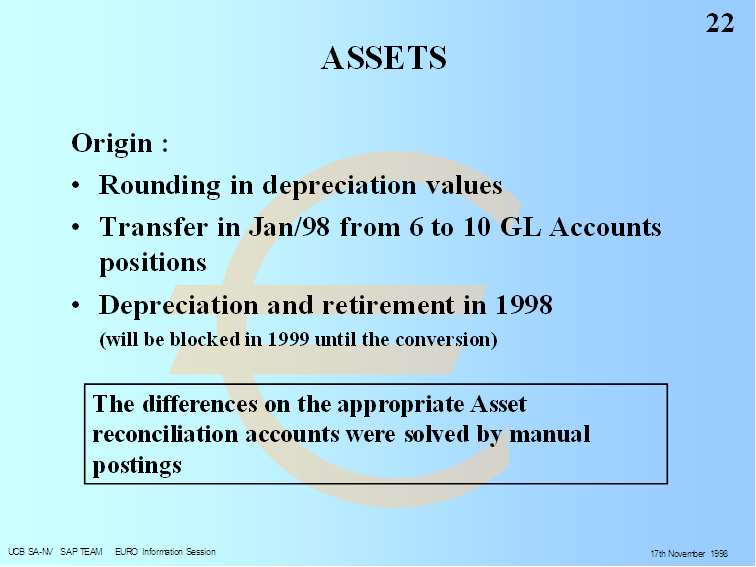 22

ASSETS

Origin :

• Rounding in depreciation values

• Transfer in Jan/98 from 6 to 10 GL Accounts positions

• Depreciation and retirement in 1998 (will be blocked in 1999 until the conversion)

The differences on the appropriate Asset reconciliation accounts were solved by manual postings

UCB SA-NV SAP TEAM EURO Information Session

17th November 1998